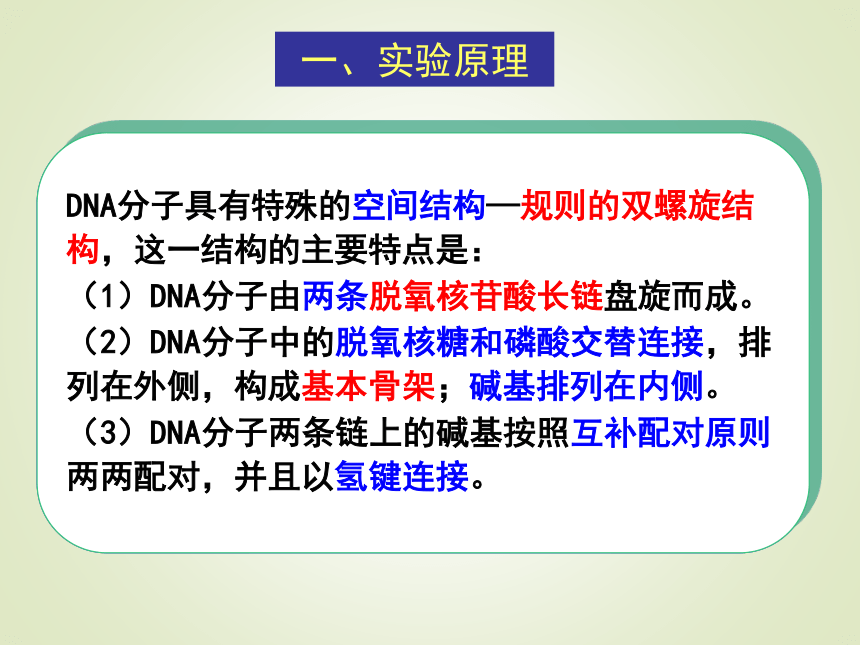 一、实验原理

DNA分子具有特殊的空间结构—规则的双螺旋结构，这一结构的主要特点是：

（1）DNA分子由两条脱氧核苷酸长链盘旋而成。

（2）DNA分子中的脱氧核糖和磷酸交替连接，排列在外侧，构成基本骨架；碱基排列在内侧。

（3）DNA分子两条链上的碱基按照互补配对原则两两配对，并且以氢键连接。